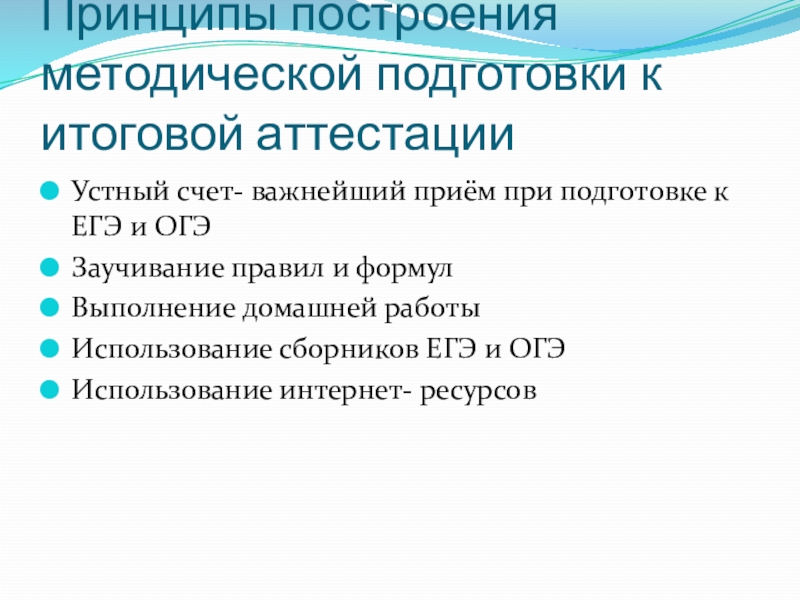 Принципы построения методической подготовки к итоговой аттестации

Устный счет- важнейший приём при подготовке к ЕГЭ и ОГЭ
Заучивание правил и формул
Выполнение домашней работы
Использование сборников ЕГЭ и ОГЭ
Использование интернет- ресурсов